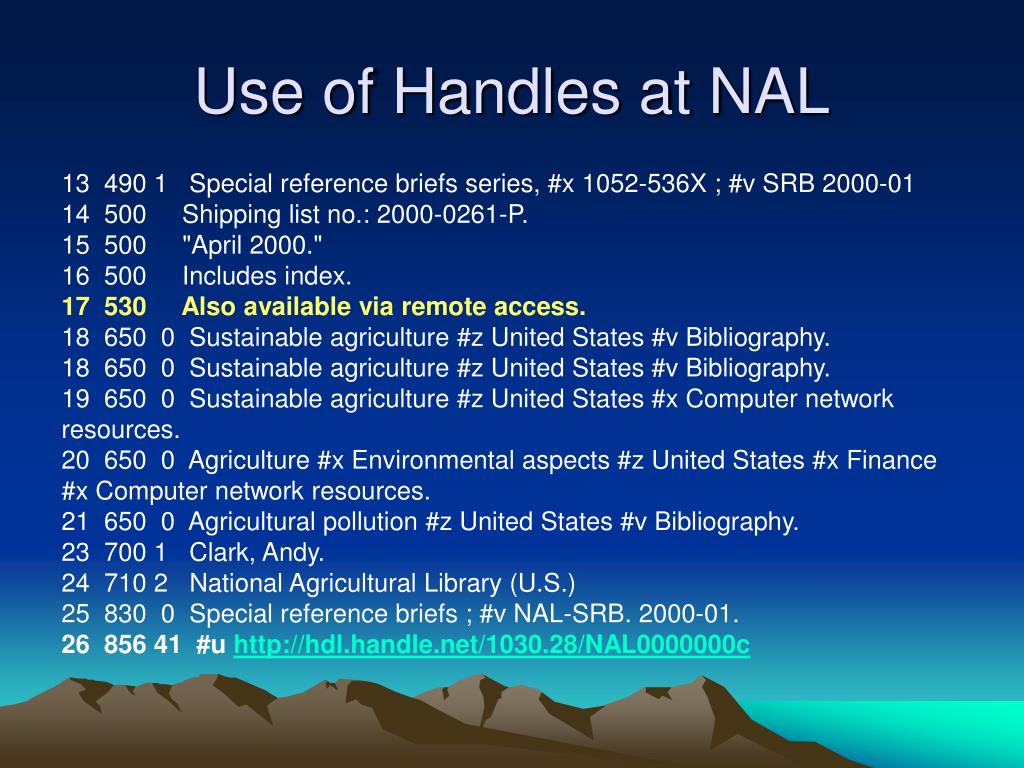 Use of Handles at NAL

13 490 1 Special reference briefs series, #x 1052-536X ; #v SRB 2000-01
14 500 Shipping list no.: 2000-0261-P.
15 500 "April 2000."
16 500 Includes index.
17 530 Also available via remote access.
18 650 0 Sustainable agriculture #z United States #v Bibliography.
18 650 0 Sustainable agriculture #z United States #v Bibliography.
19 650 0 Sustainable agriculture #z United States #x Computer network resources.
20 650 0 Agriculture #x Environmental aspects #z United States #x Finance #x Computer network resources.
21 650 0 Agricultural pollution #z United States #v Bibliography.
23 700 1 Clark, Andy.
24 710 2 National Agricultural Library (U.S.)
25 830 0 Special reference briefs ; #v NAL-SRB. 2000-01.
26 856 41 #u http://hdl.handle.net/1030.28/NAL0000000c